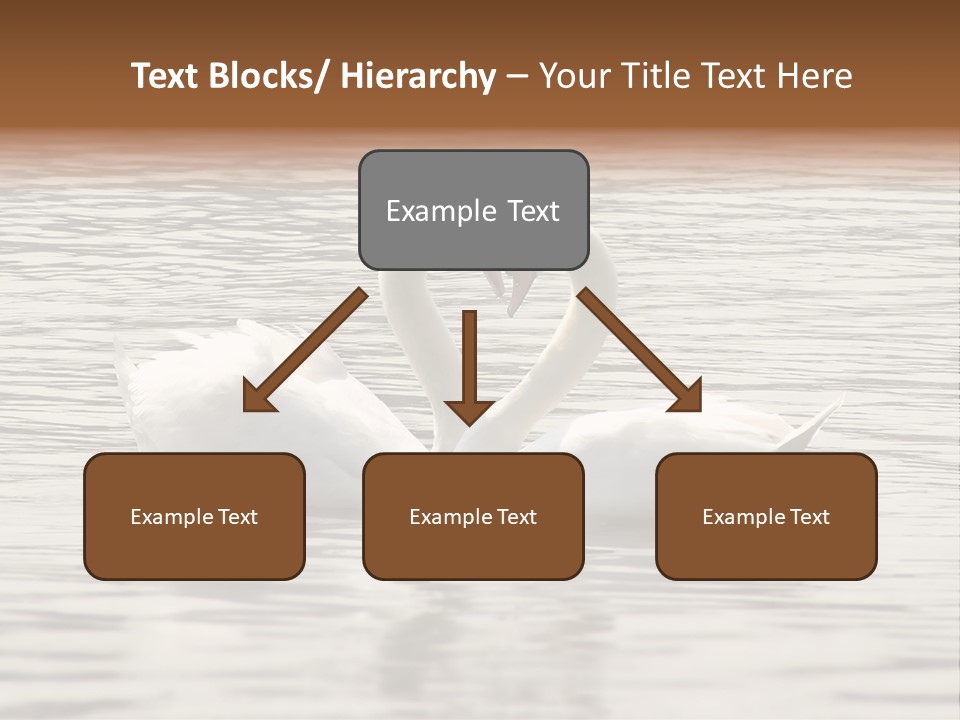 Text Blocks/ Hierarchy – Your Title Text Here

Example Text

Example Text

Example Text

Example Text